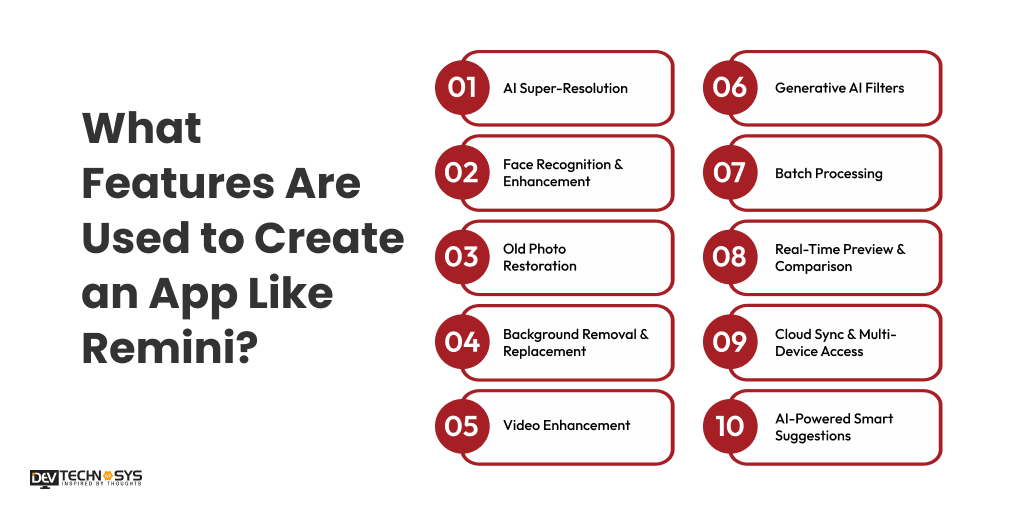 What Features Are Used to Create an App Like Remini?

01 AI Super-Resolution

02 Face Recognition & Enhancement

03 Old Photo Restoration

04 Background Removal & Replacement

05 Video Enhancement

06 Generative AI Filters

07 Batch Processing

08 Real-Time Preview & Comparison

09 Cloud Sync & Multi-Device Access

10 AI-Powered Smart Suggestions

DEV TECHNOSYS
INSPIRED BY THOUGHTS